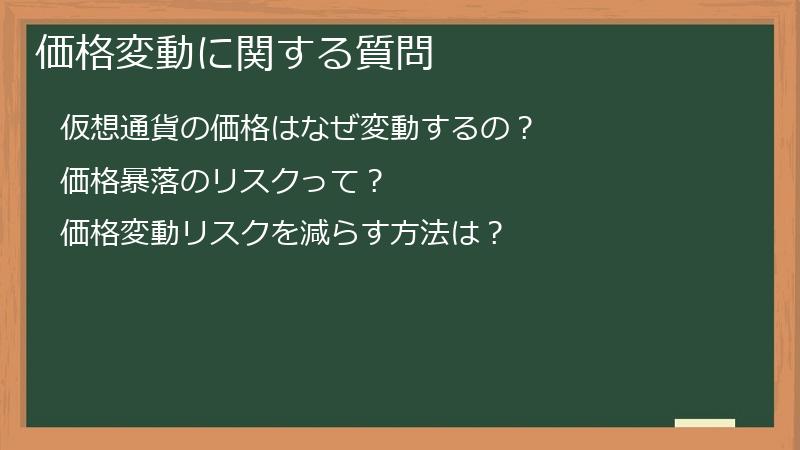 価格変動に関する質問

仮想通貨の価格はなぜ変動するの？

価格暴落のリスクって？

価格変動リスクを減らす方法は？